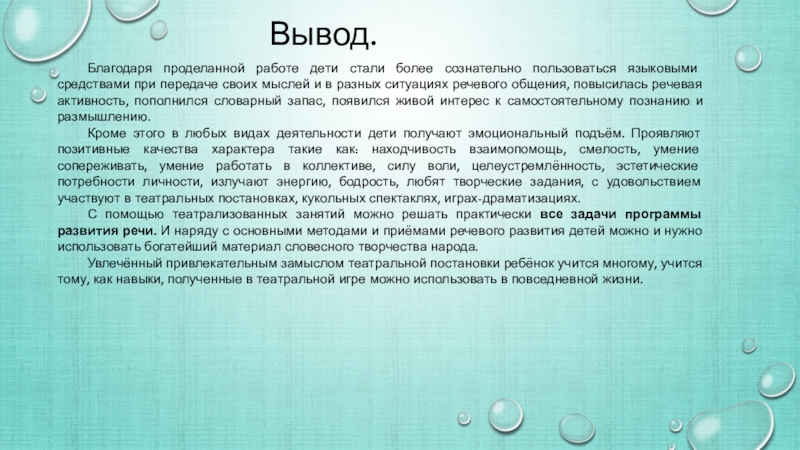 Вывод.

Благодаря проделанной работе дети стали более сознательно пользоваться языковыми средствами при передаче своих мыслей и в разных ситуациях речевого общения, повысилась речевая активность, пополнился словарный запас, появился живой интерес к самостоятельному познанию и размышлению.

Кроме этого в любых видах деятельности дети получают эмоциональный подъём. Проявляют позитивные качества характера такие как: находчивость взаимопомощь, смелость, умение сопереживать, умение работать в коллективе, силу воли, целеустремлённость, эстетические потребности личности, излучают энергию, бодрость, любят творческие задания, с удовольствием участвуют в театральных постановках, кукольных спектаклях, играх-драматизациях.

С помощью театрализованных занятий можно решать практически все задачи программы развития речи. И наряду с основными методами и приёмами речевого развития детей можно и нужно использовать богатейший материал словесного творчества народа.

Увлечённый привлекательным замыслом театральной постановки ребёнок учится многому, учится тому, как навыки, полученные в театральной игре можно использовать в повседневной жизни.